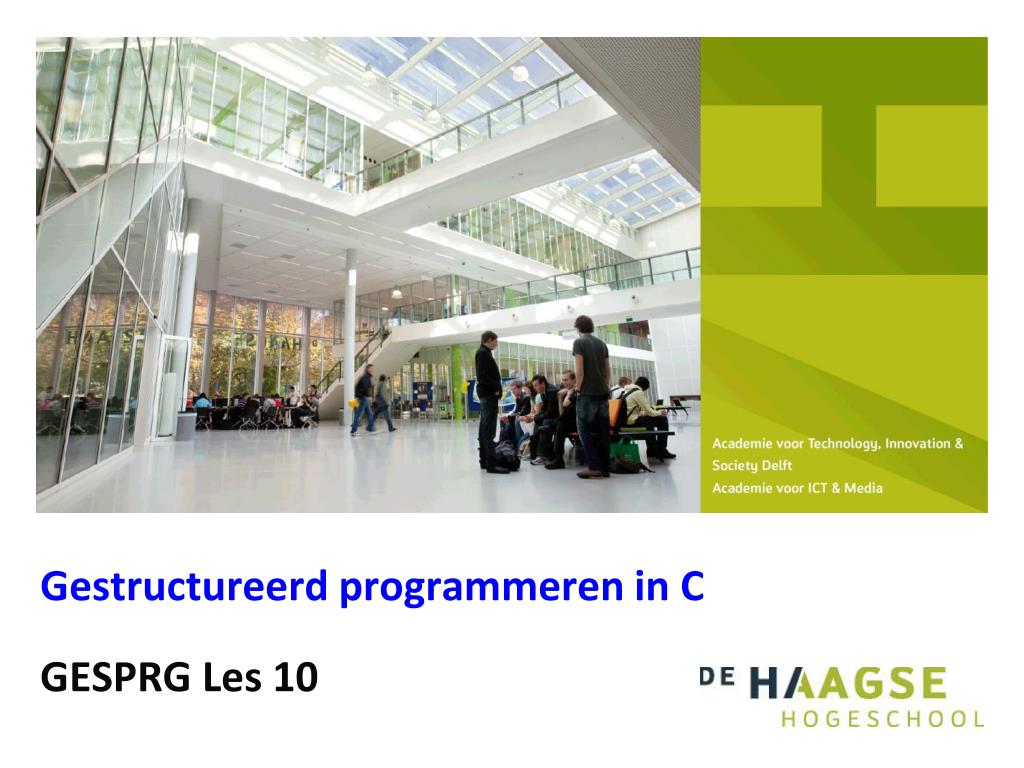 Academie voor Technology, Innovation & Society Delft
Academie voor ICT & Media

Gestructureerd programmeren in C

GESPRG Les 10

DE HAAGSE HOGESCHOOL